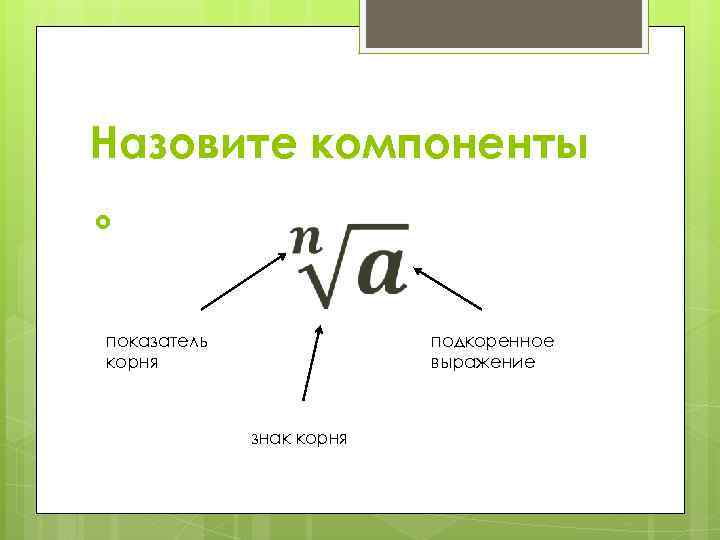 Назовите компоненты

$\sqrt[n]{a}$

показатель корня

подкоренное выражение

знак корня